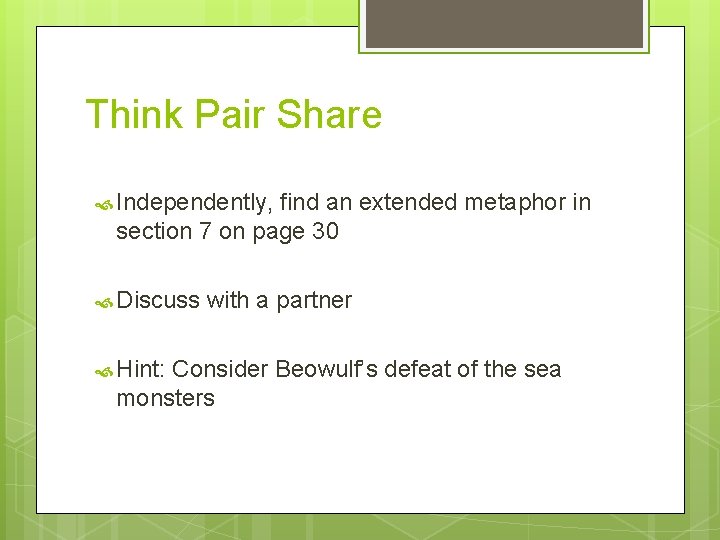 Think Pair Share

Independently, find an extended metaphor in section 7 on page 30

Discuss with a partner

Hint: Consider Beowulf's defeat of the sea monsters